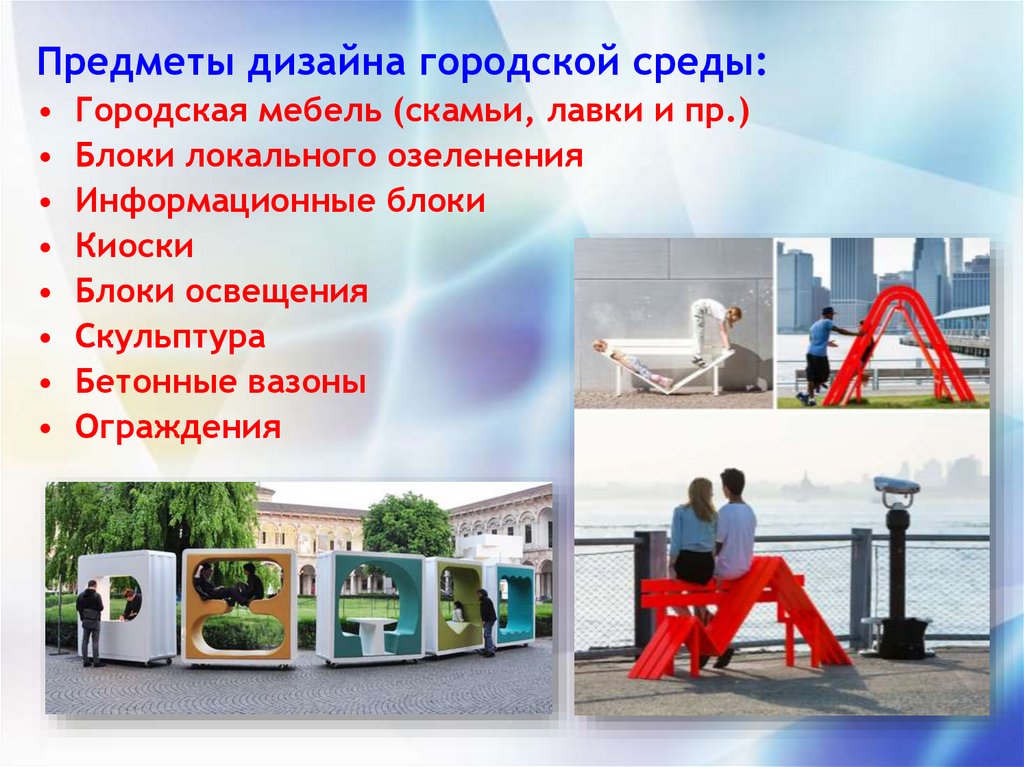 Предметы дизайна городской среды:
• Городская мебель (скамьи, лавки и пр.)
• Блоки локального озеленения
• Информационные блоки
• Киоски
• Блоки освещения
• Скульптура
• Бетонные вазоны
• Ограждения